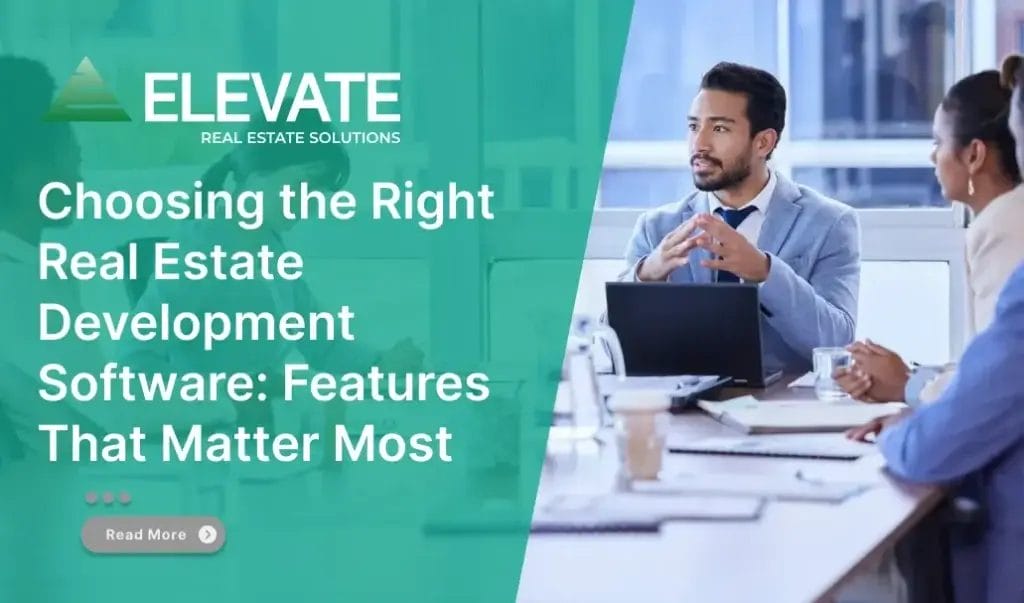 ELEVATE
REAL ESTATE SOLUTIONS

Choosing the Right Real Estate Development Software: Features That Matter Most

Read More